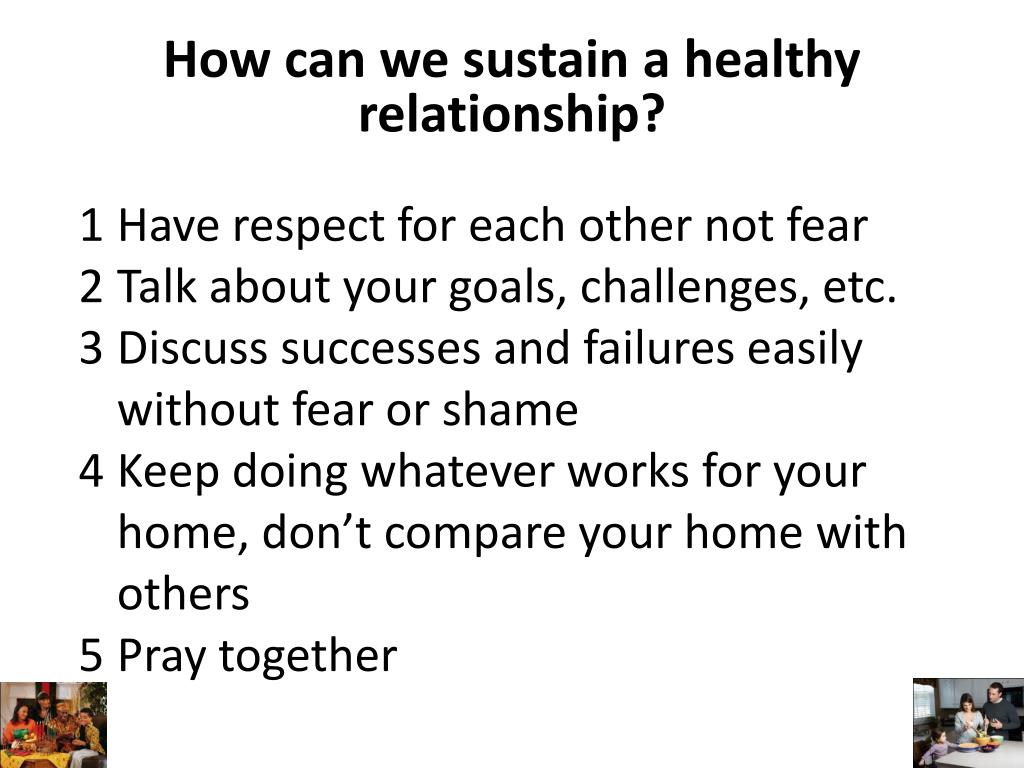 How can we sustain a healthy relationship?

1 Have respect for each other not fear
2 Talk about your goals, challenges, etc.
3 Discuss successes and failures easily without fear or shame
4 Keep doing whatever works for your home, don’t compare your home with others
5 Pray together